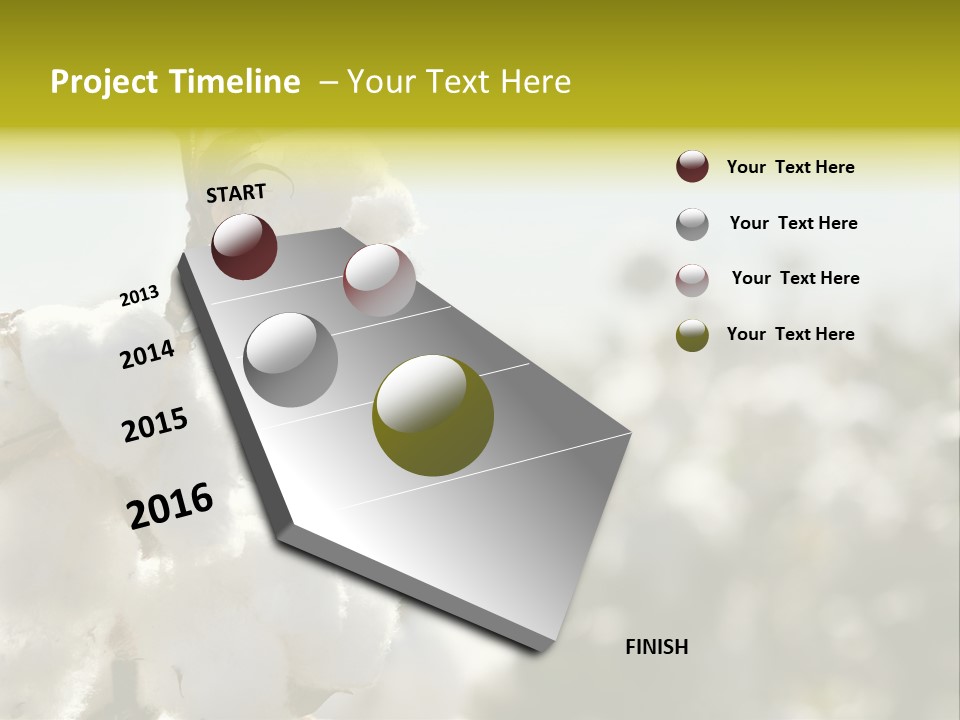 Project Timeline – Your Text Here

START

2013

2014

2015

2016

FINISH

Your Text Here

Your Text Here

Your Text Here

Your Text Here